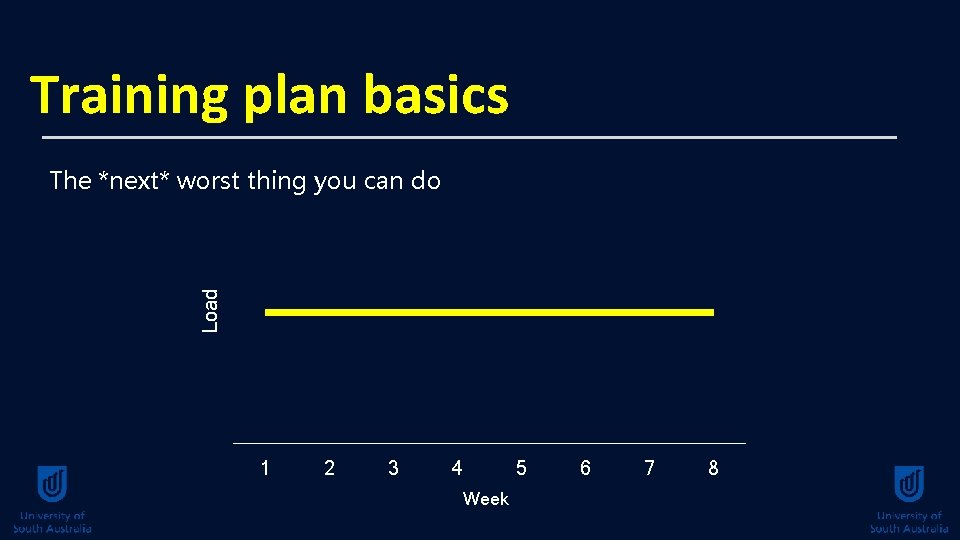 Training plan basics

The *next* worst thing you can do

Load

1 2 3 4 5 6 7 8

Week

University of South Australia

University of South Australia